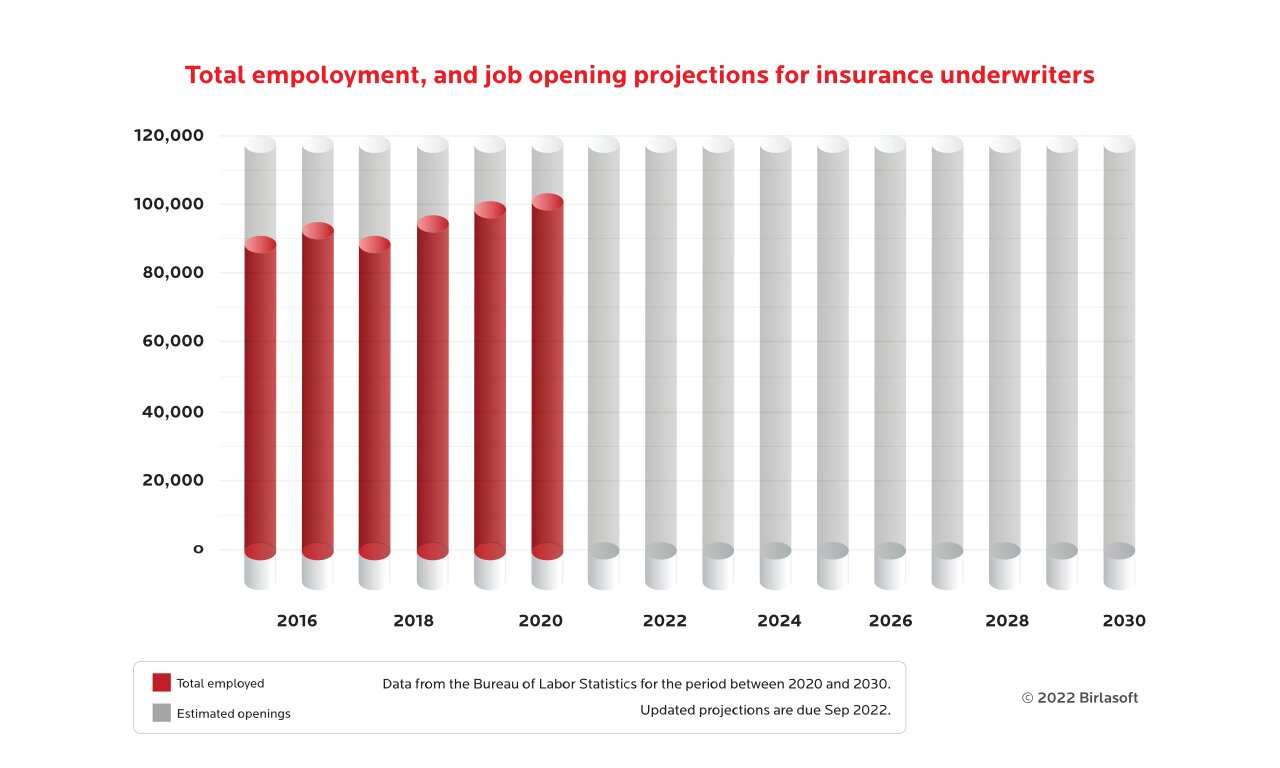 Total empoloyment, and job opening projections for insurance underwriters

120,000
100,000
80,000
60,000
40,000
20,000
0

2016
2018
2020
2022
2024
2026
2028
2030

Total employed
Estimated openings

Data from the Bureau of Labor Statistics for the period between 2020 and 2030.
Updated projections are due Sep 2022.

© 2022 Birlasoft